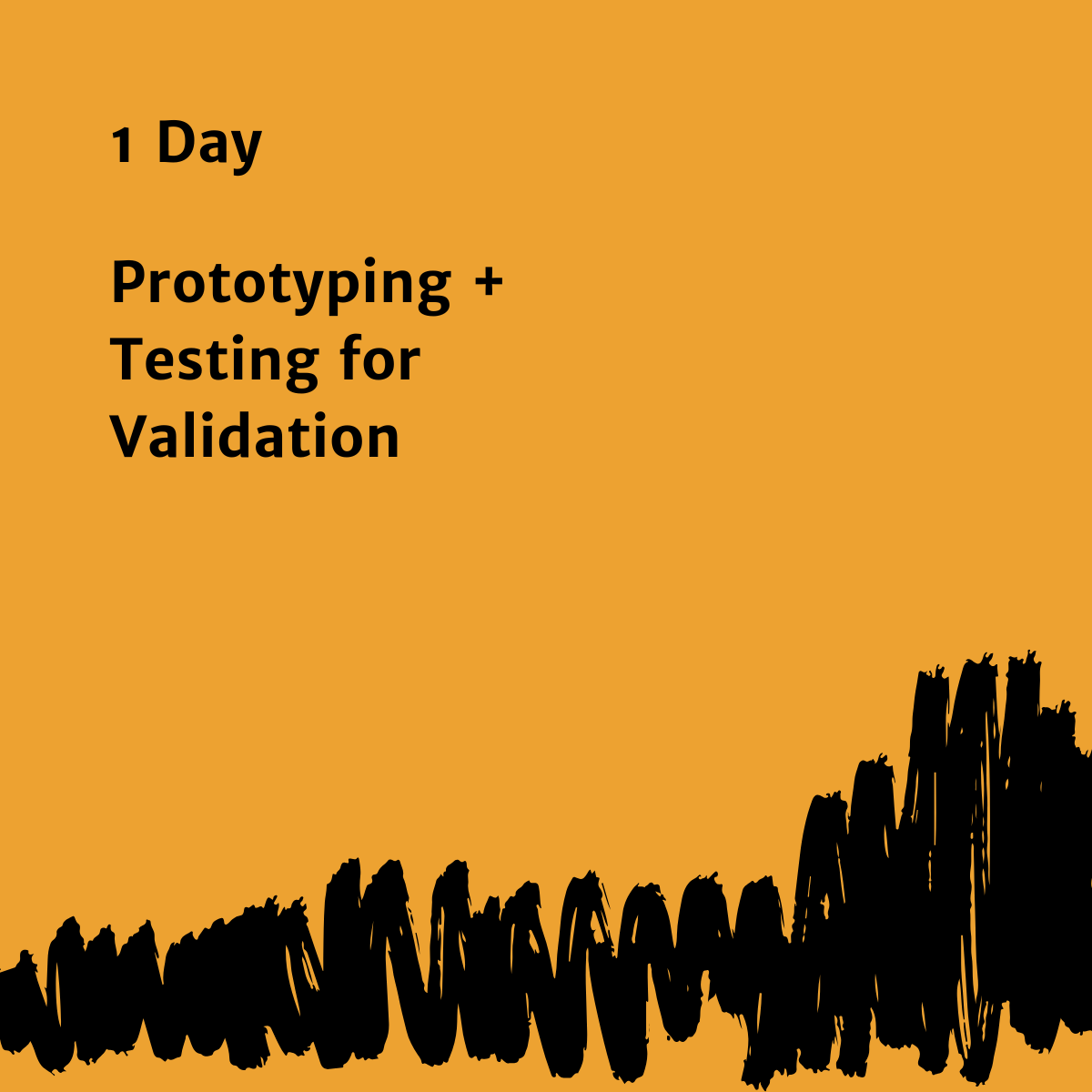 1 Day

Prototyping + Testing for Validation